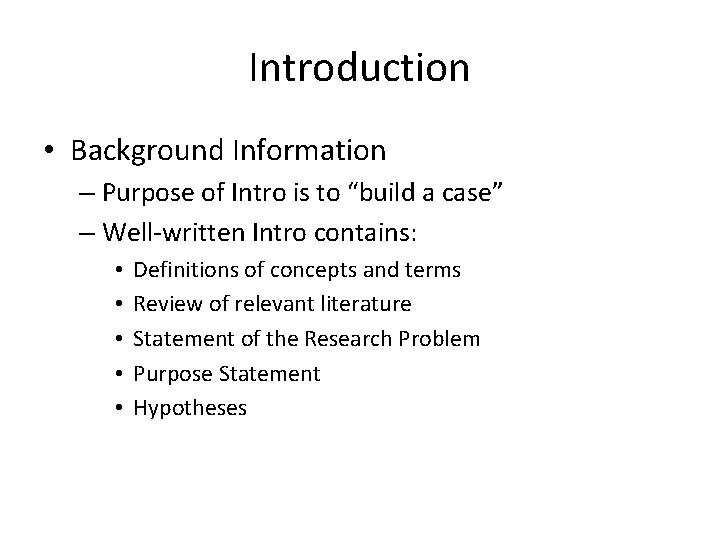 Introduction

• Background Information
– Purpose of Intro is to “build a case”
– Well-written Intro contains:
• Definitions of concepts and terms
• Review of relevant literature
• Statement of the Research Problem
• Purpose Statement
• Hypotheses